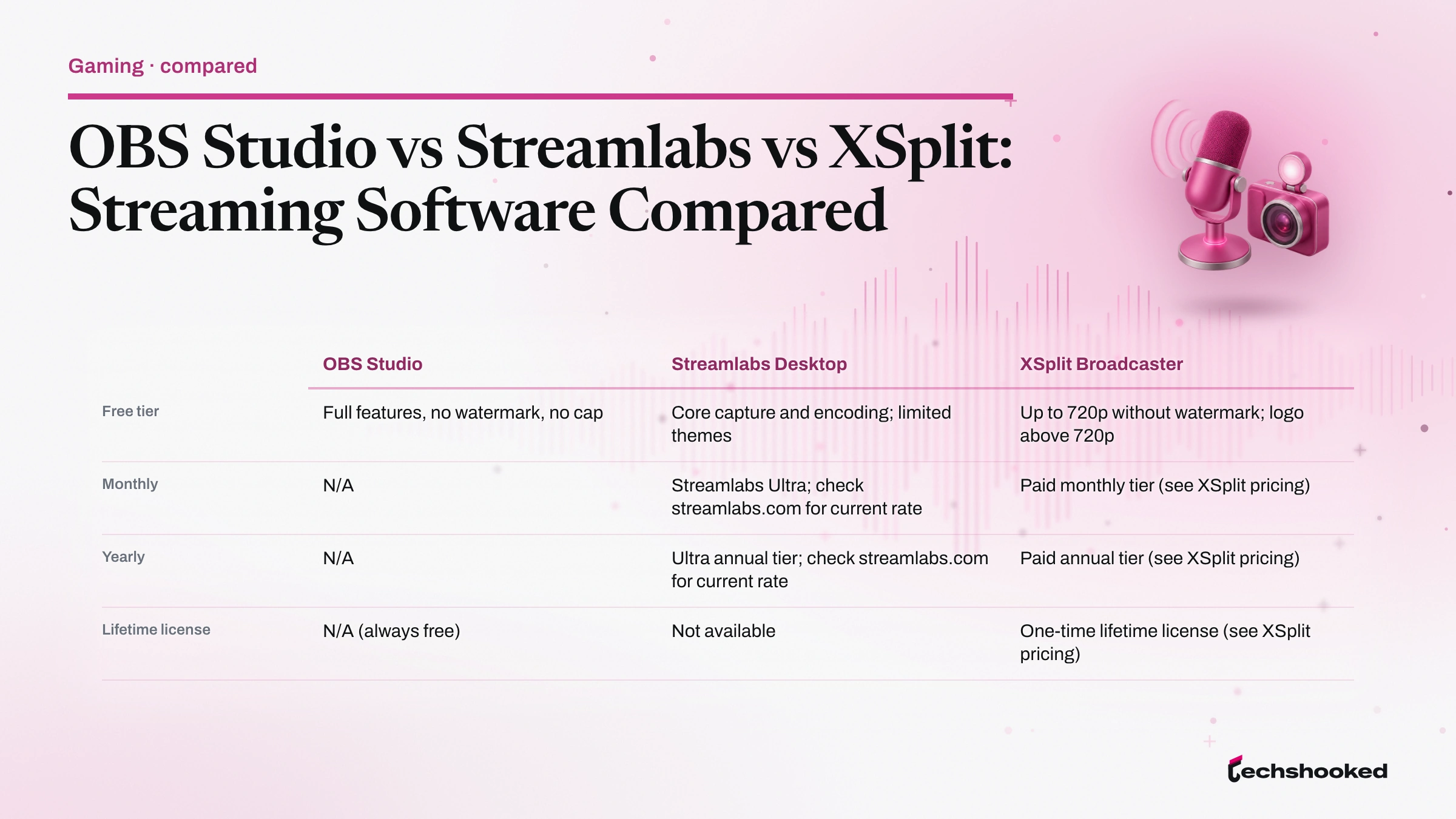 Gaming · compared

OBS Studio vs Streamlabs vs XSplit: Streaming Software Compared

|  | OBS Studio | Streamlabs Desktop | XSplit Broadcaster |
|---|---|---|---|
| Free tier | Full features, no watermark, no cap | Core capture and encoding; limited themes | Up to 720p without watermark; logo above 720p |
| Monthly | N/A | Streamlabs Ultra; check streamlabs.com for current rate | Paid monthly tier (see XSplit pricing) |
| Yearly | N/A | Ultra annual tier; check streamlabs.com for current rate | Paid annual tier (see XSplit pricing) |
| Lifetime license | N/A (always free) | Not available | One-time lifetime license (see XSplit pricing) |

techshooked